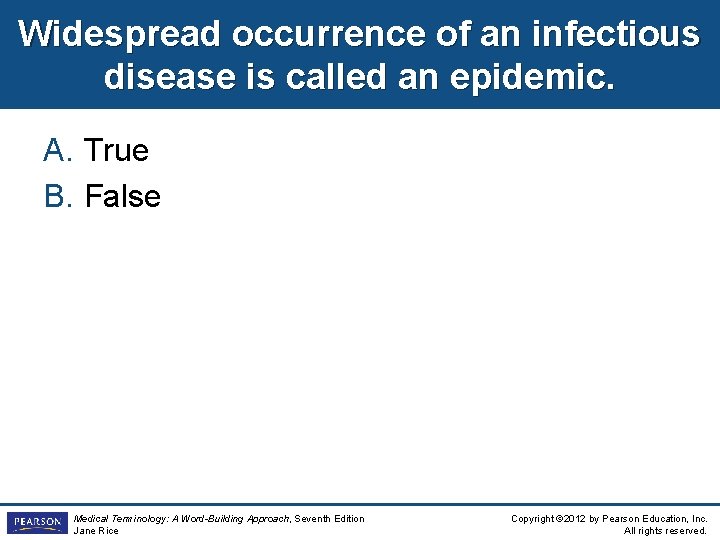 Widespread occurrence of an infectious disease is called an epidemic.

A. True
B. False

PEARSON

Medical Terminology: A Word-Building Approach, Seventh Edition
Jane Rice

Copyright ©2012 by Pearson Education, Inc.
All rights reserved.